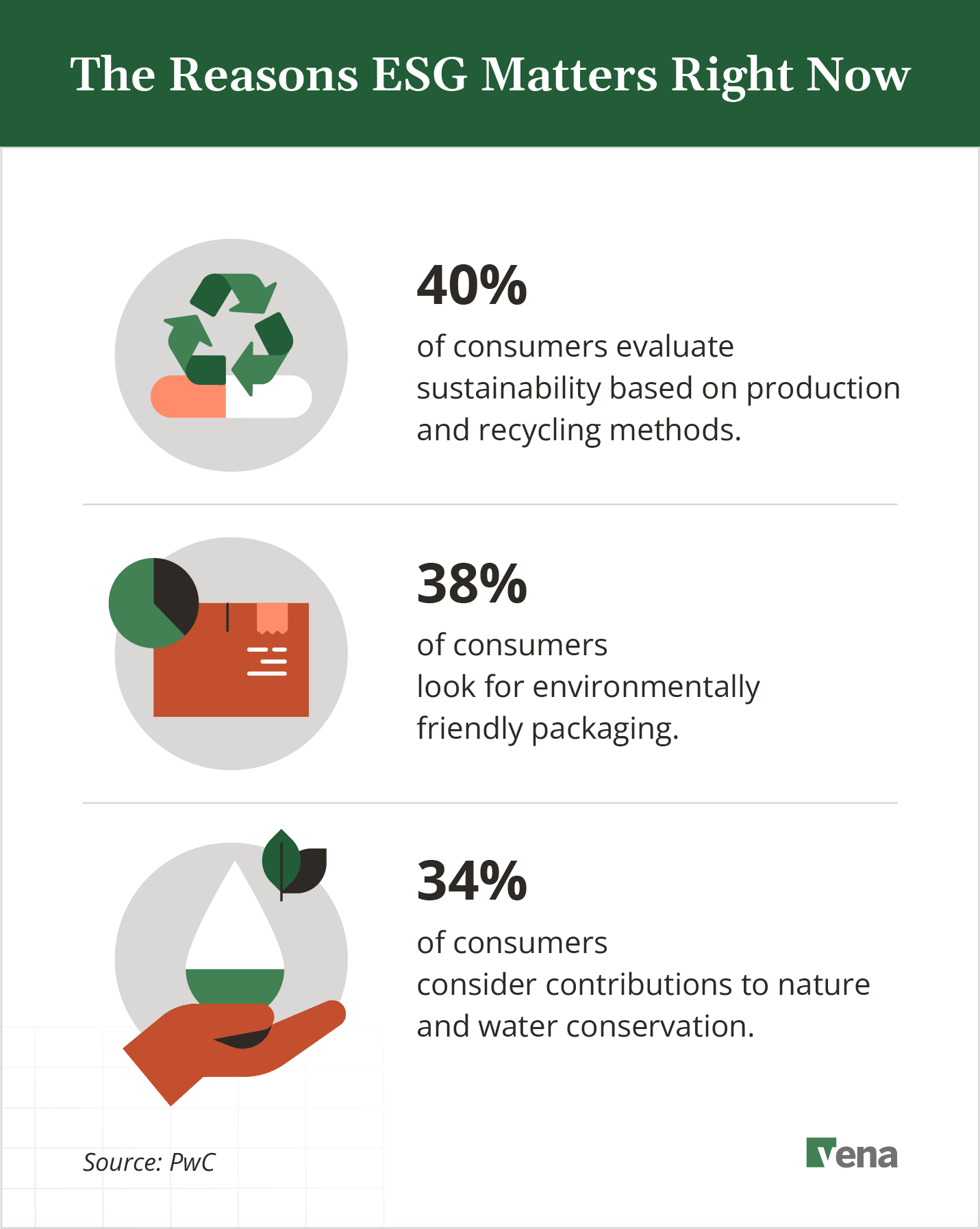 The Reasons ESG Matters Right Now

40%
of consumers evaluate sustainability based on production and recycling methods.

38%
of consumers look for environmentally friendly packaging.

34%
of consumers consider contributions to nature and water conservation.

Source: PwC

vena